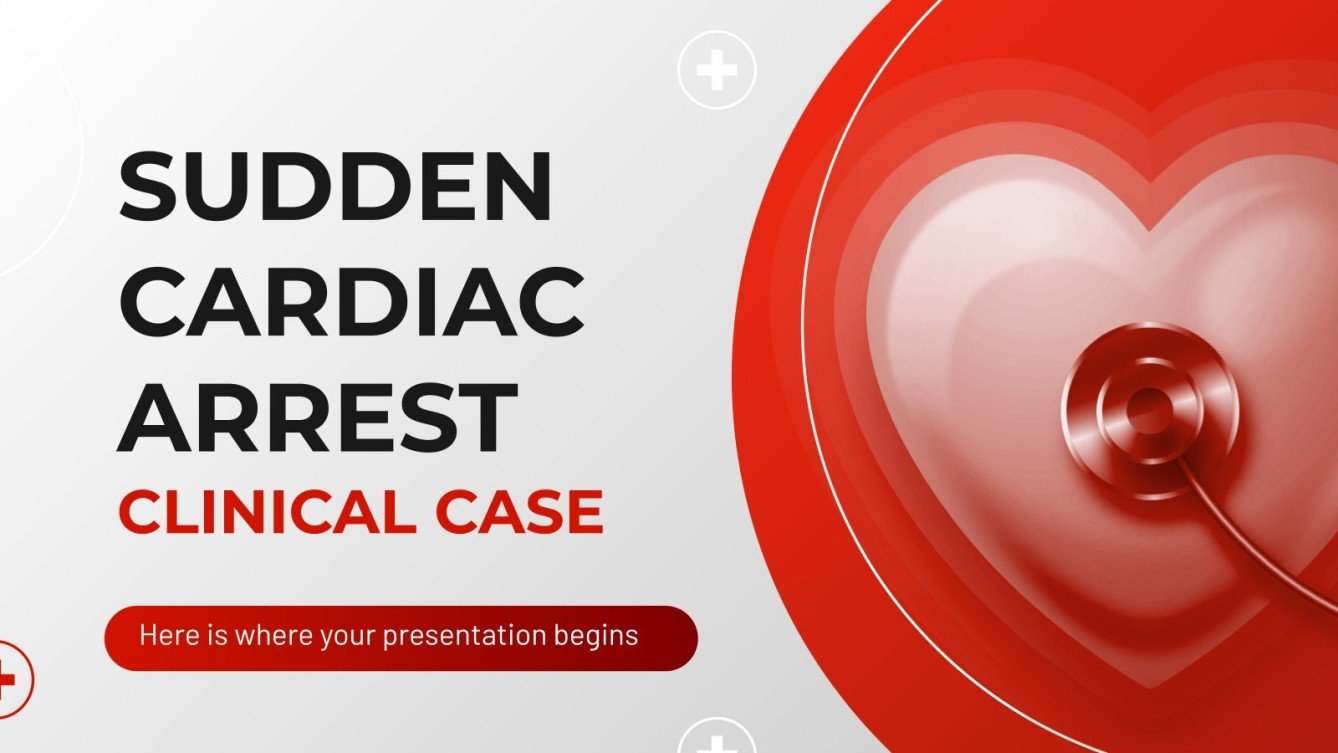 SUDDEN CARDIAC ARREST
CLINICAL CASE

Here is where your presentation begins